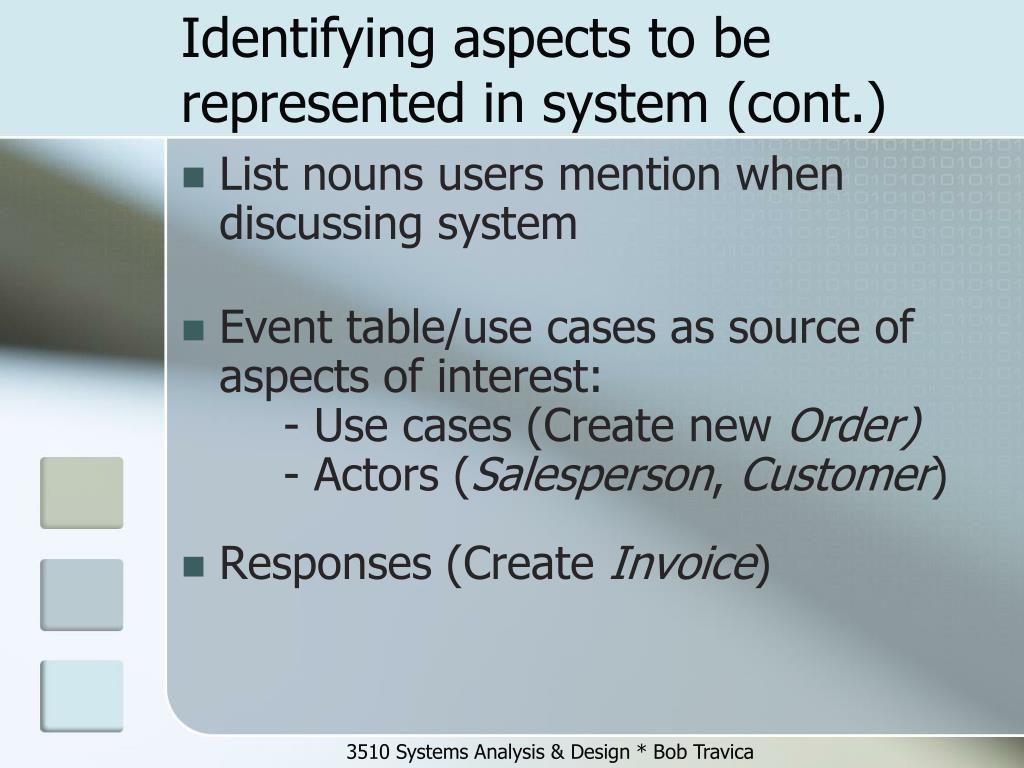 Identifying aspects to be represented in system (cont.)

List nouns users mention when discussing system

Event table/use cases as source of aspects of interest:
- Use cases (Create new Order)
- Actors (Salesperson, Customer)

Responses (Create Invoice)

3510 Systems Analysis & Design * Bob Travica